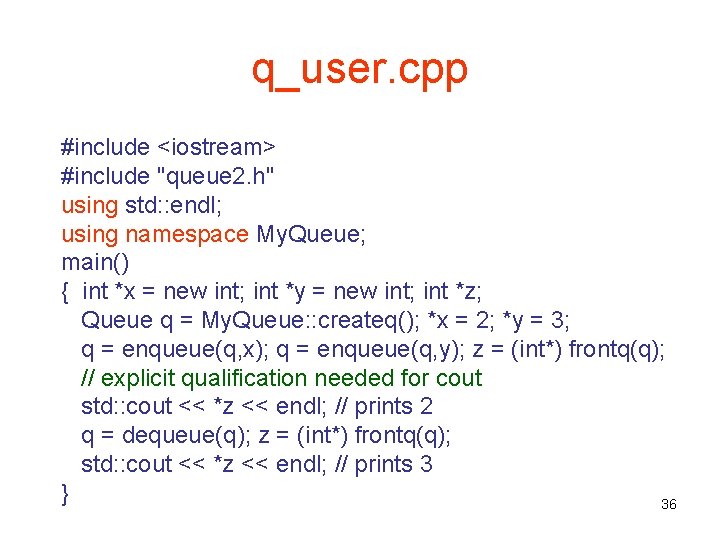 q_user.cpp

#include <iostream>
#include "queue2.h"
using std::endl;
using namespace MyQueue;
main()
{ int *x = new int; int *y = new int; int *z;
Queue q = MyQueue::createq(); *x = 2; *y = 3;
q = enqueue(q,x); q = enqueue(q,y); z = (int*) frontq(q);
// explicit qualification needed for cout
std::cout << *z << endl; // prints 2
q = dequeue(q); z = (int*) frontq(q);
std::cout << *z << endl; // prints 3
}

36